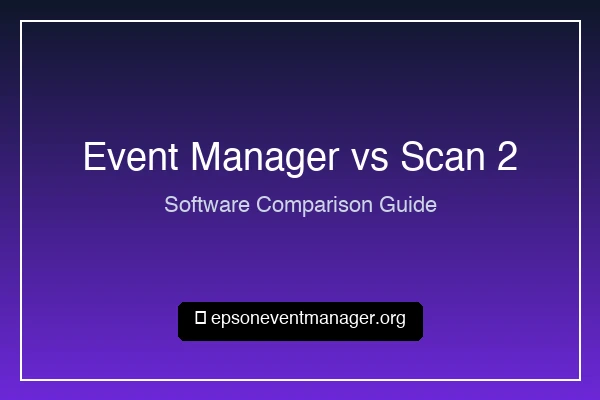 Event Manager vs Scan 2

Software Comparison Guide

epsoneventmanager.org